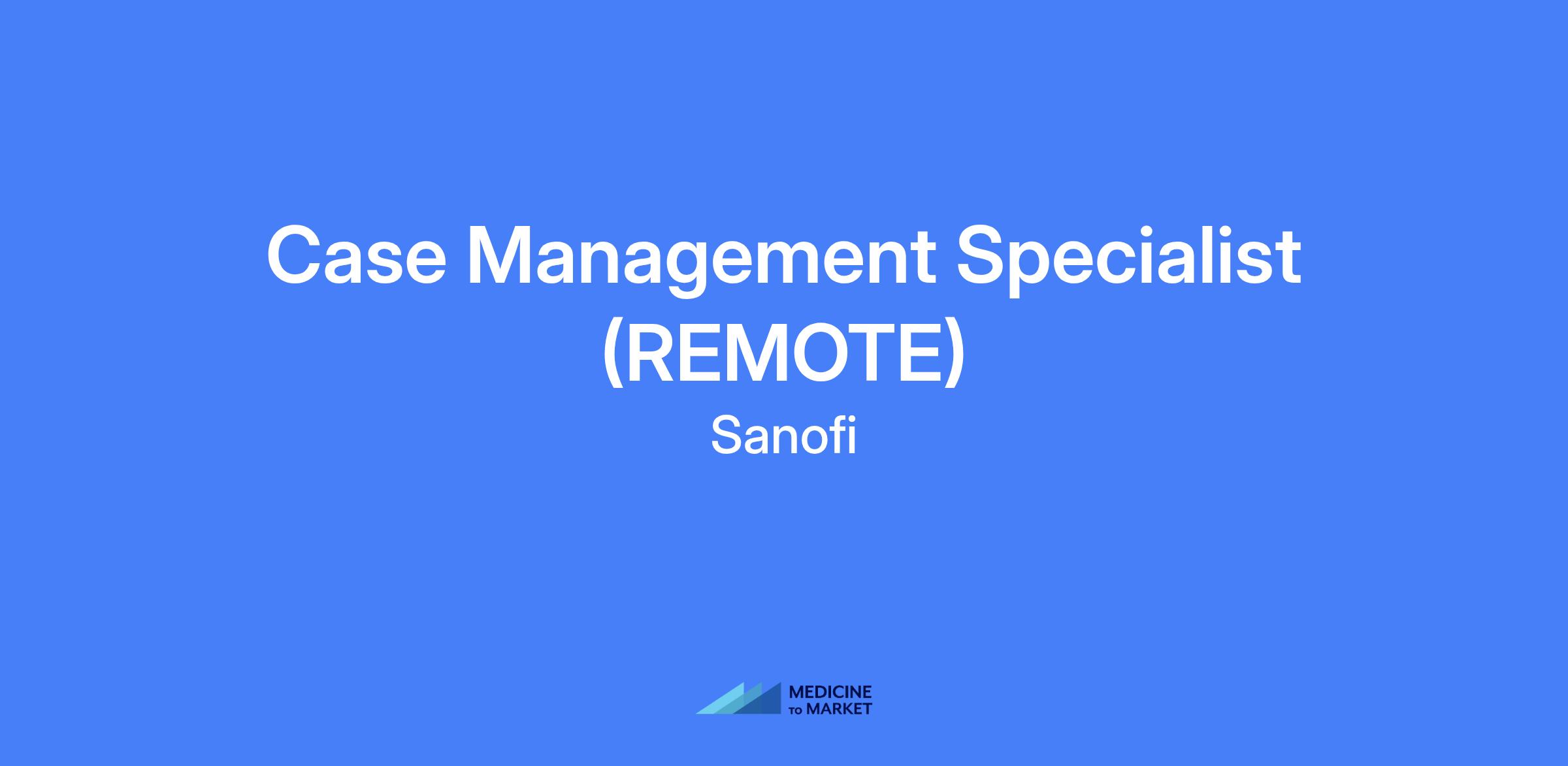 Case Management Specialist (REMOTE)

Sanofi

MEDICINE TO MARKET